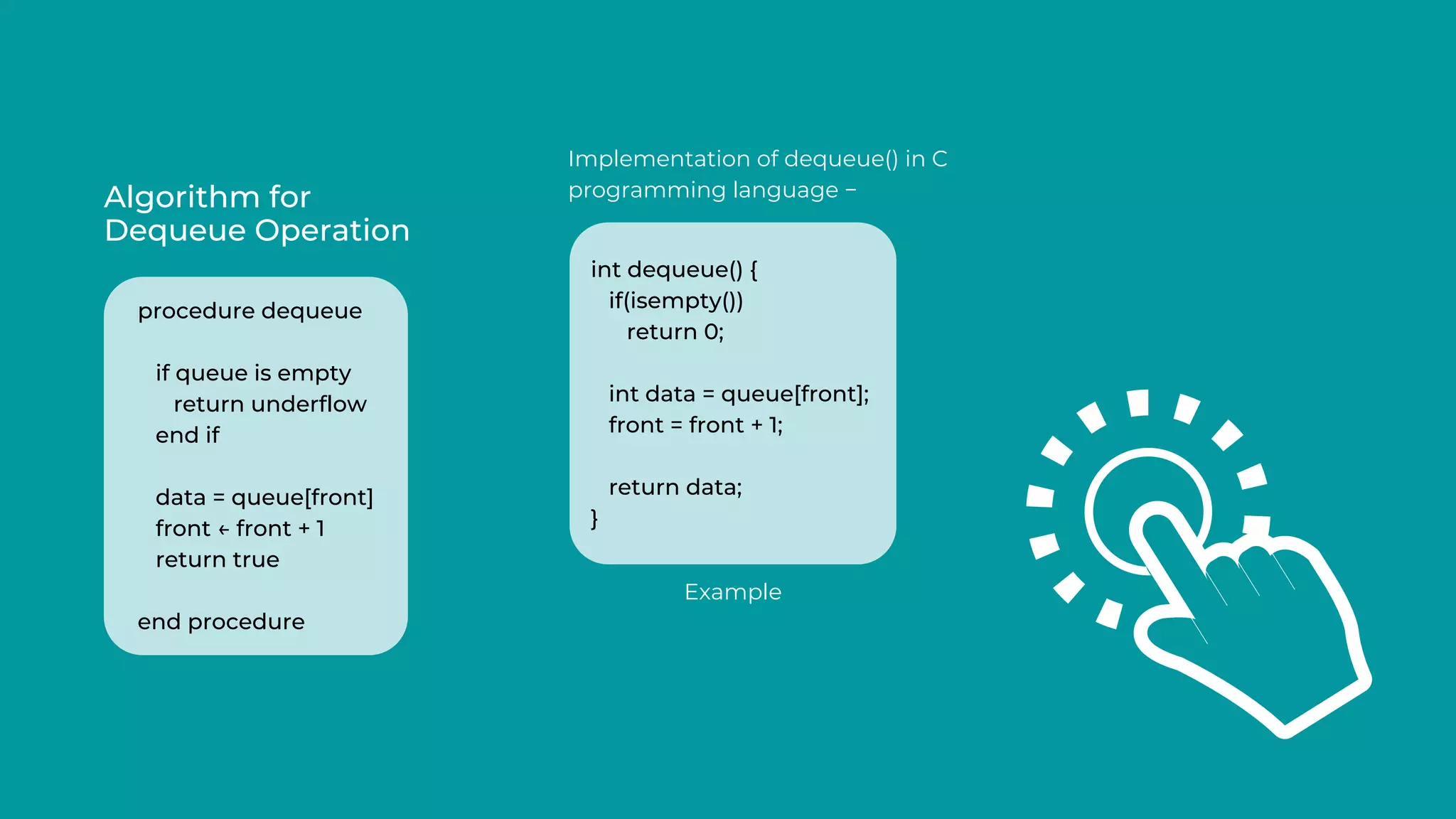 Algorithm for
Dequeue Operation

procedure dequeue

if queue is empty
return underflow
end if

data = queue[front]
front ← front + 1
return true

end procedure

Implementation of dequeue() in C programming language –

int dequeue() {
if(isempty())
return 0;

int data = queue[front];
front = front + 1;

return data;
}

Example